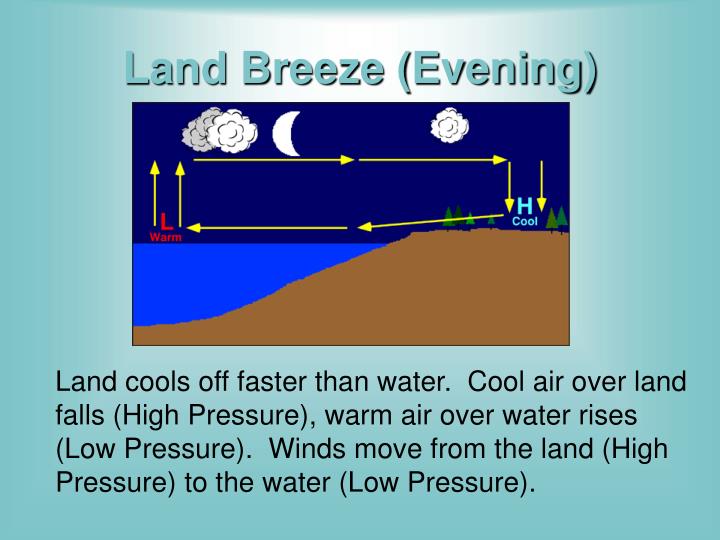 Land Breeze (Evening)

L
Warm

H
Cool

Land cools off faster than water. Cool air over land falls (High Pressure), warm air over water rises (Low Pressure). Winds move from the land (High Pressure) to the water (Low Pressure).